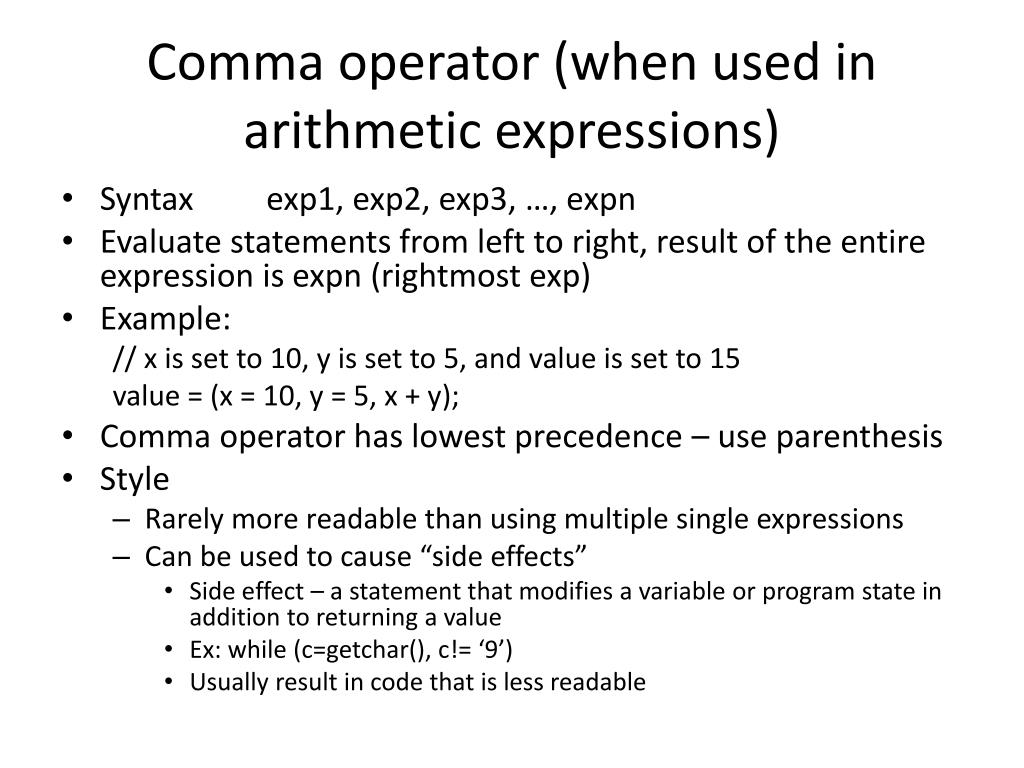 Comma operator (when used in arithmetic expressions)

• Syntax exp1, exp2, exp3, …, expn
• Evaluate statements from left to right, result of the entire expression is expn (rightmost exp)
• Example:
// x is set to 10, y is set to 5, and value is set to 15
value = (x = 10, y = 5, x + y);
• Comma operator has lowest precedence – use parenthesis
• Style
– Rarely more readable than using multiple single expressions
– Can be used to cause “side effects”
• Side effect – a statement that modifies a variable or program state in addition to returning a value
• Ex: while (c=getchar(), c!= ‘9’)
• Usually result in code that is less readable